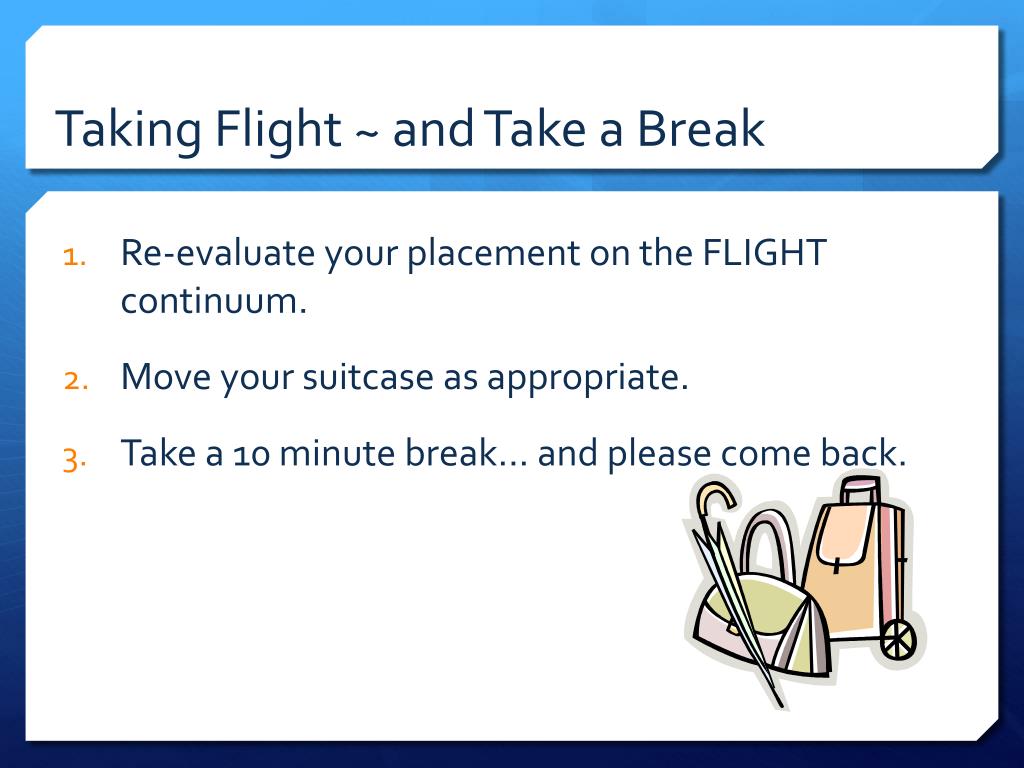 Taking Flight ~ and Take a Break

1. Re-evaluate your placement on the FLIGHT continuum.
2. Move your suitcase as appropriate.
3. Take a 10 minute break… and please come back.